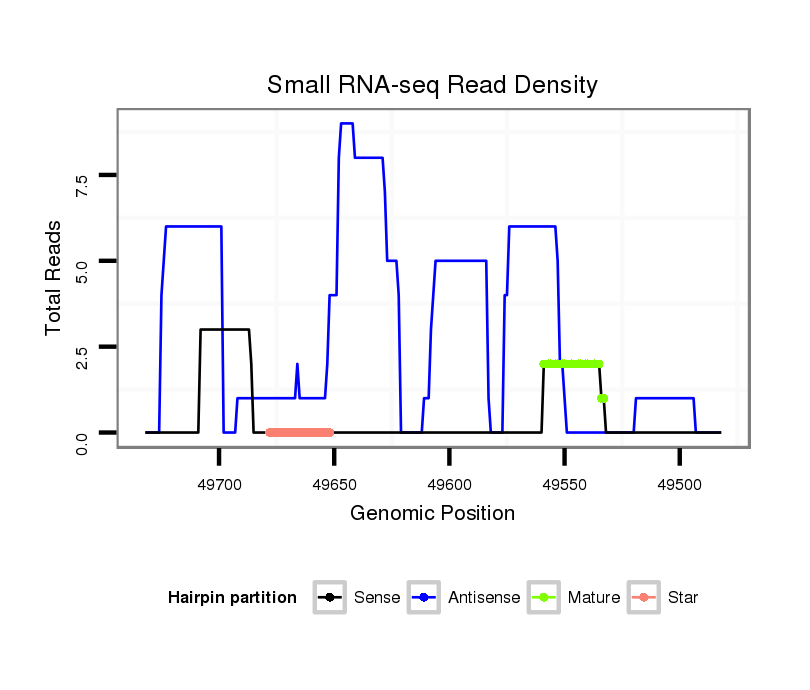 Small RNA-seq Read Density

Total Reads

7.5
5.0
2.5
0.0

49700
49650
49600
49550
49500

Genomic Position

Hairpin partition
Sense
Antisense
Mature
Star